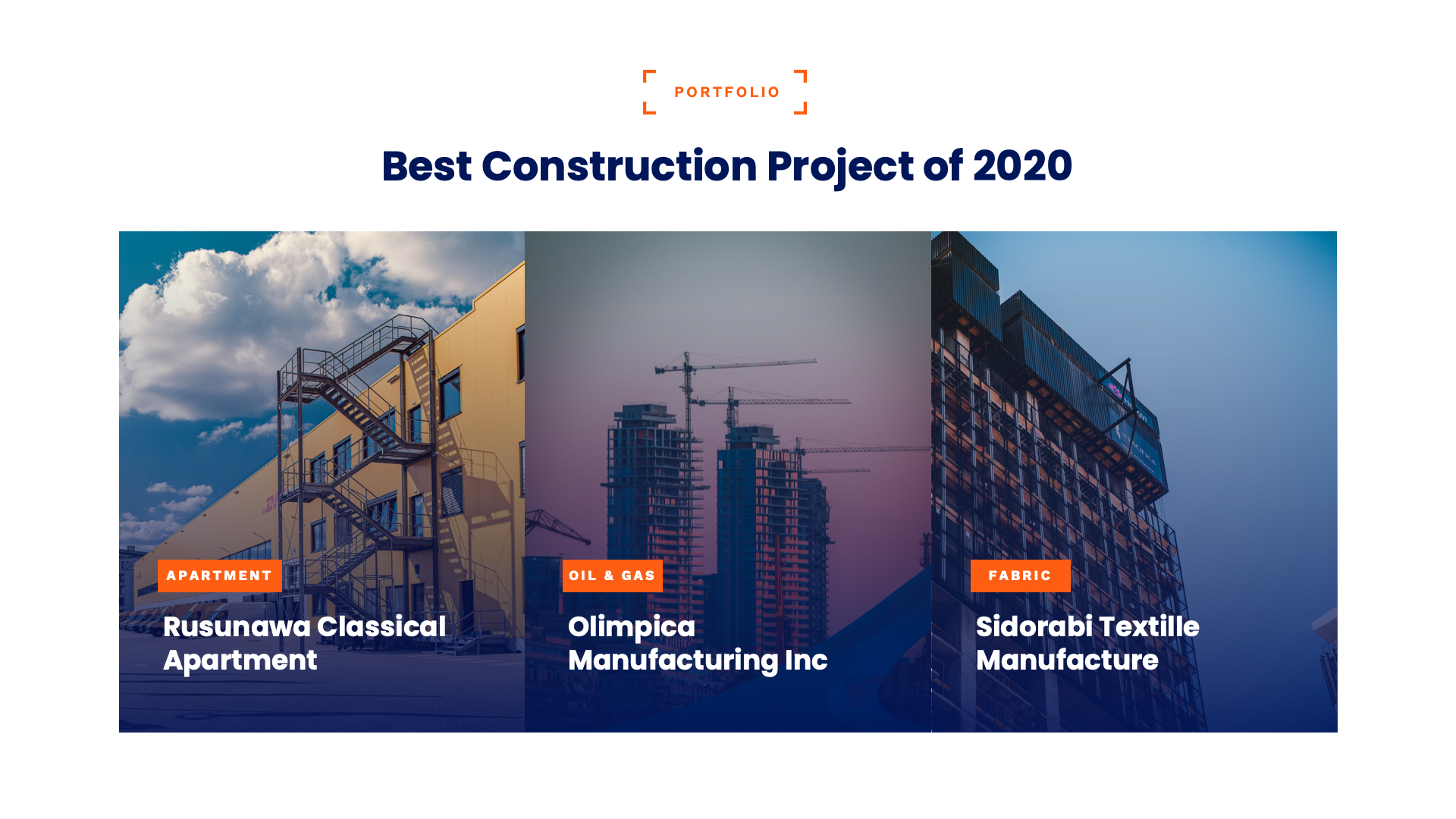 PORTFOLIO

Best Construction Project of 2020

APARTMENT

Rusunawa Classical Apartment

OIL & GAS

Olimpica Manufacturing Inc

FABRIC

Sidorabi Textille Manufacture